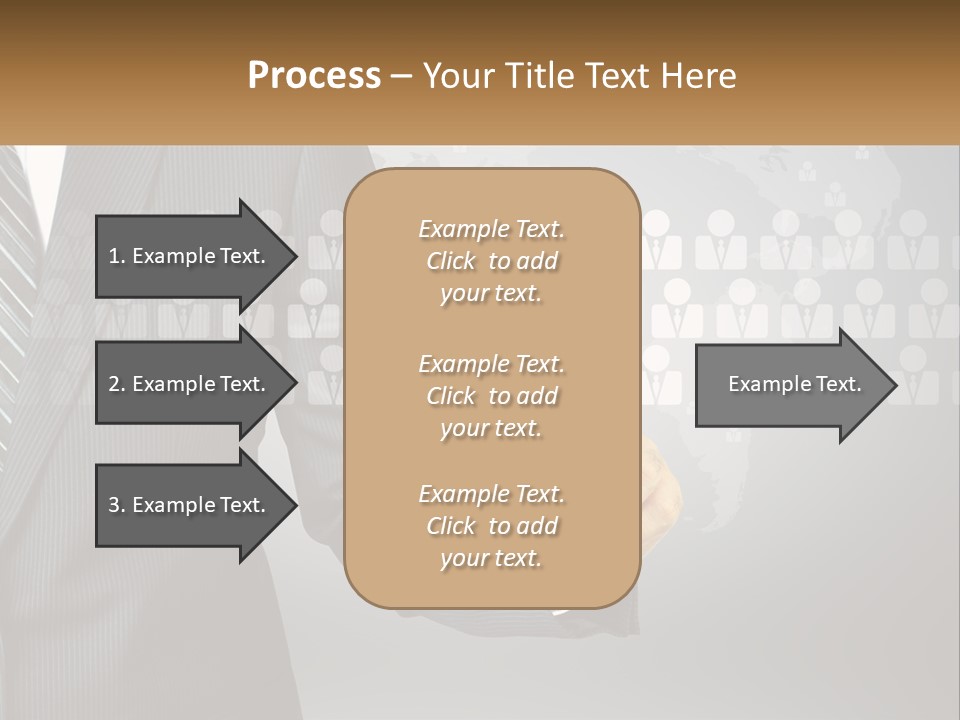 Process – Your Title Text Here

1. Example Text.

2. Example Text.

3. Example Text.

Example Text. Click to add your text.

Example Text. Click to add your text.

Example Text. Click to add your text.

Example Text.